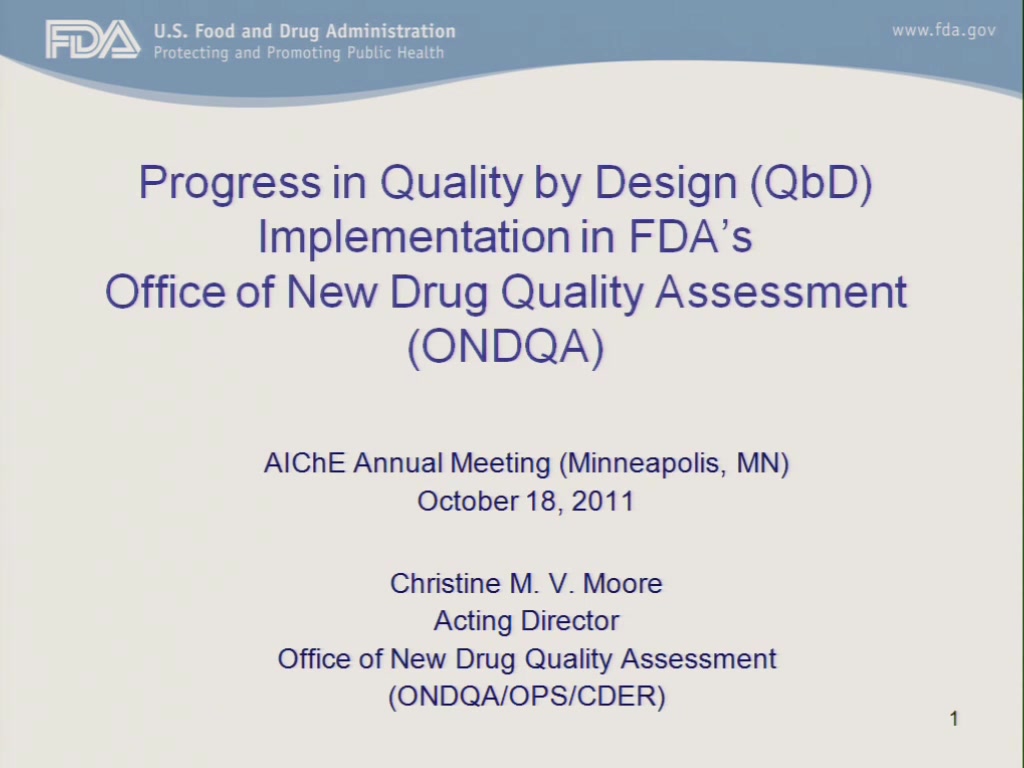 FDA U.S. Food and Drug Administration
Protecting and Promoting Public Health

www.fda.gov

Progress in Quality by Design (QbD) Implementation in FDA's Office of New Drug Quality Assessment (ONDQA)

AIChE Annual Meeting (Minneapolis, MN)
October 18, 2011

Christine M. V. Moore
Acting Director
Office of New Drug Quality Assessment
(ONDQA/OPS/CDER)

1